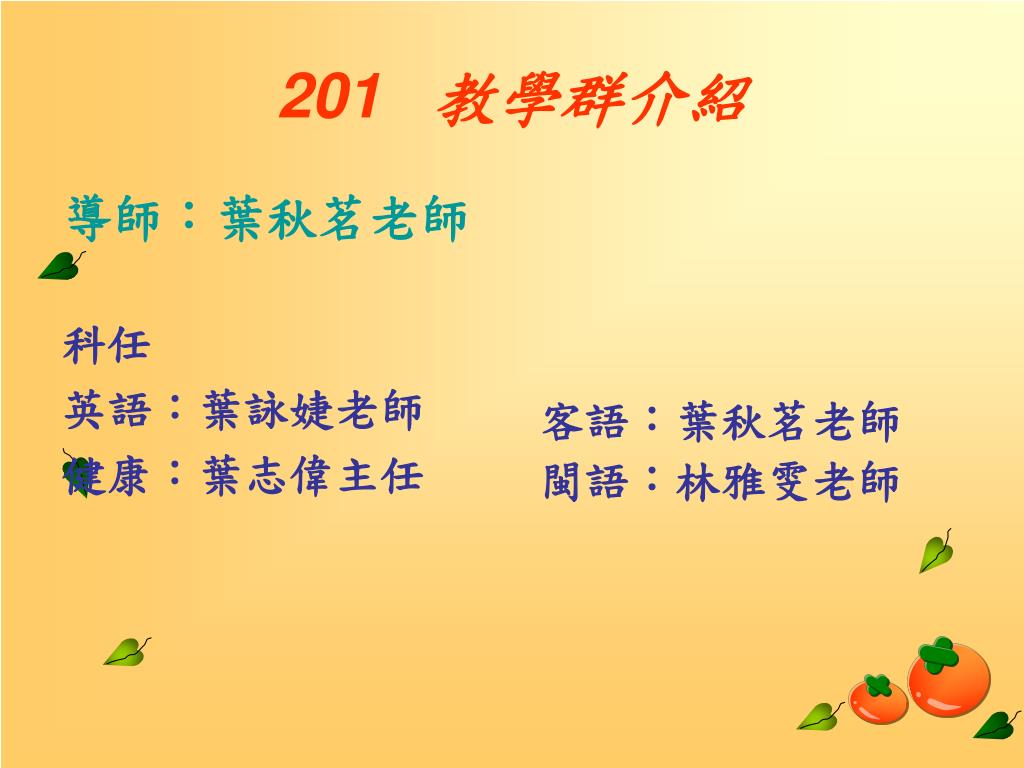 201 教學群介紹

導師：葉秋茗老師

科任

英語：葉詠婕老師

健康：葉志偉主任

客語：葉秋茗老師

閩語：林雅雯老師